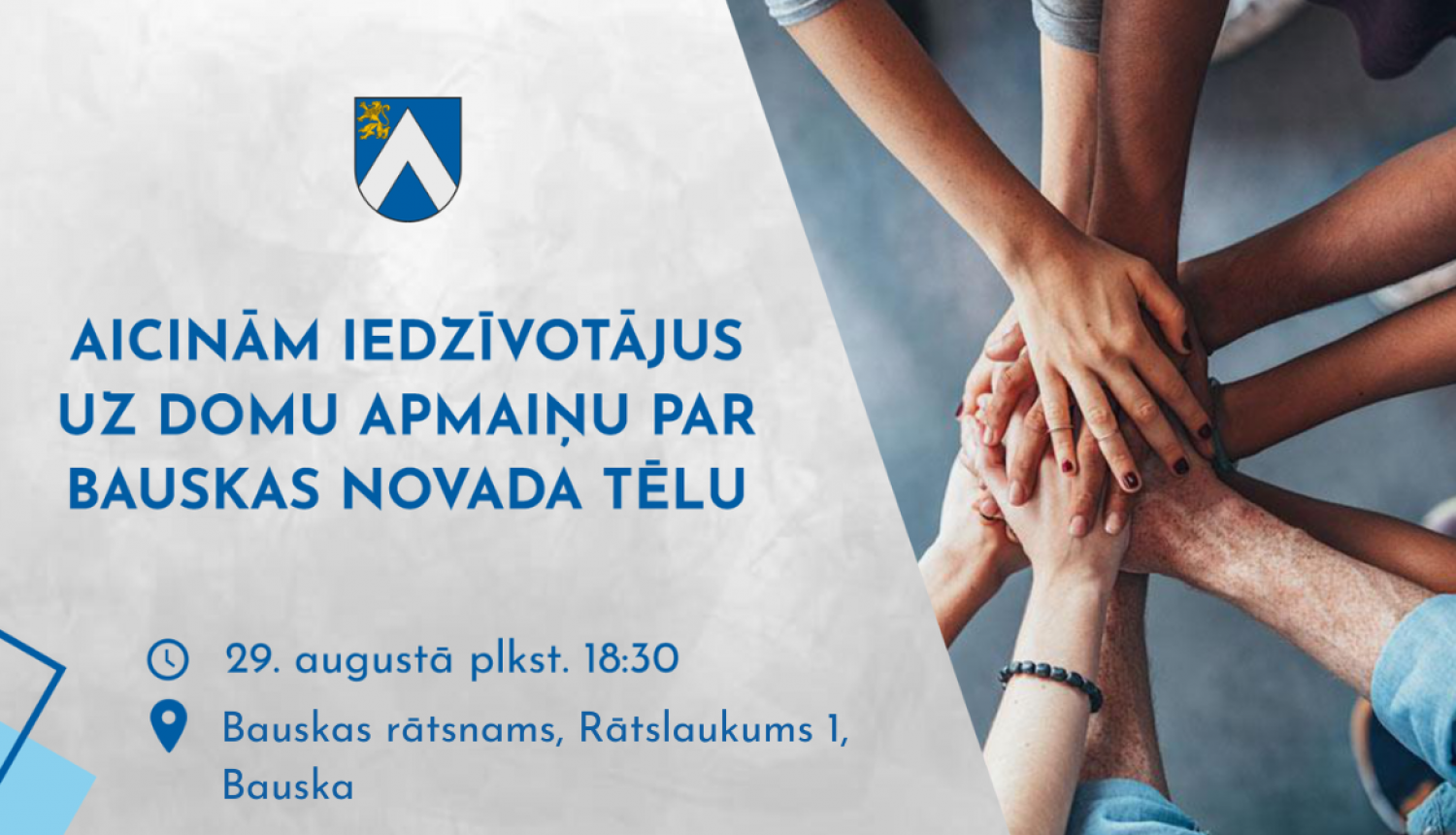 AICINĀM IEDZĪVOTĀJUS UZ DOMU APMAIŅU PAR BAUSKAS NOVADA TĒLU

29. augustā plkst. 18:30

Bauskas rātsnams, Rātslaukums 1, Bauska